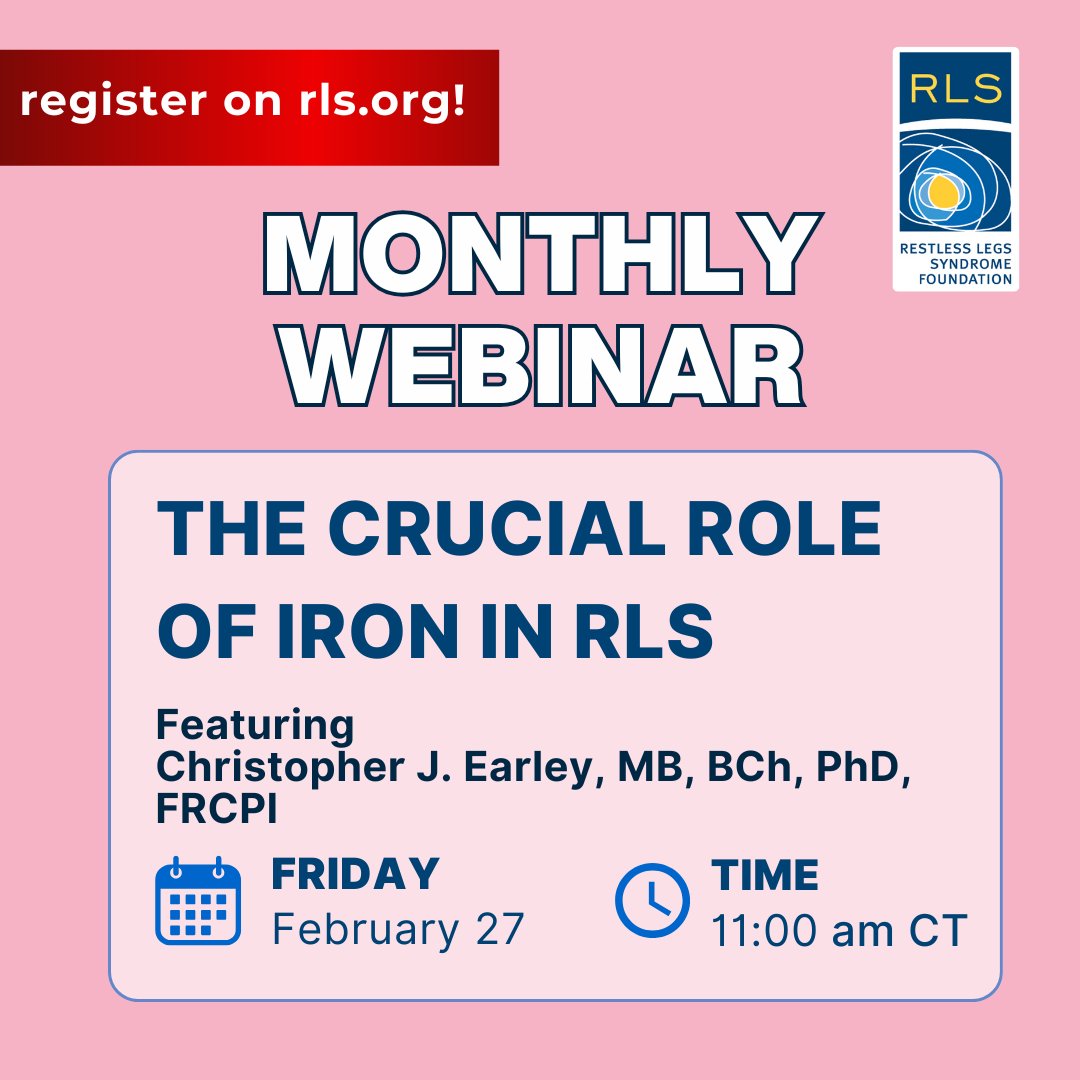 register on rls.org!

RLS

RESTLESS LEGS SYNDROME FOUNDATION

MONTHLY WEBINAR

THE CRUCIAL ROLE OF IRON IN RLS

Featuring
Christopher J. Earley, MB, BCh, PhD, FRCPI

FRIDAY
February 27

TIME
11:00 am CT